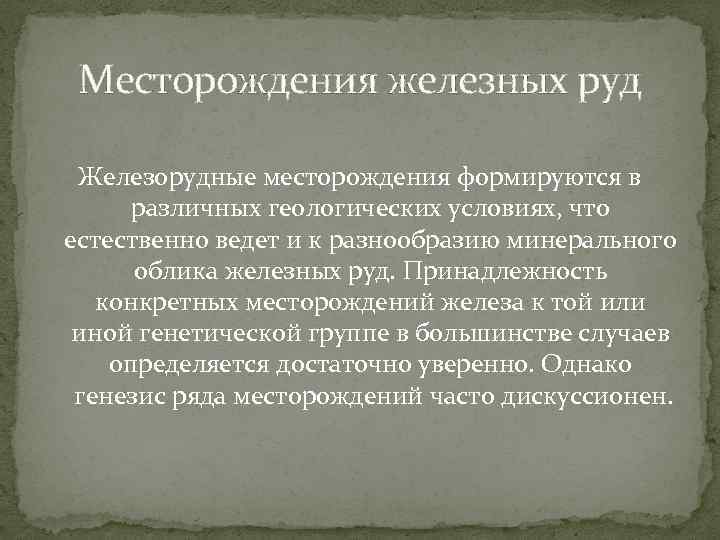 Месторождения железных руд

Железорудные месторождения формируются в различных геологических условиях, что естественно ведет и к разнообразию минерального облика железных руд. Принадлежность конкретных месторождений железа к той или иной генетической группе в большинстве случаев определяется достаточно уверенно. Однако генезис ряда месторождений часто дискуссионен.